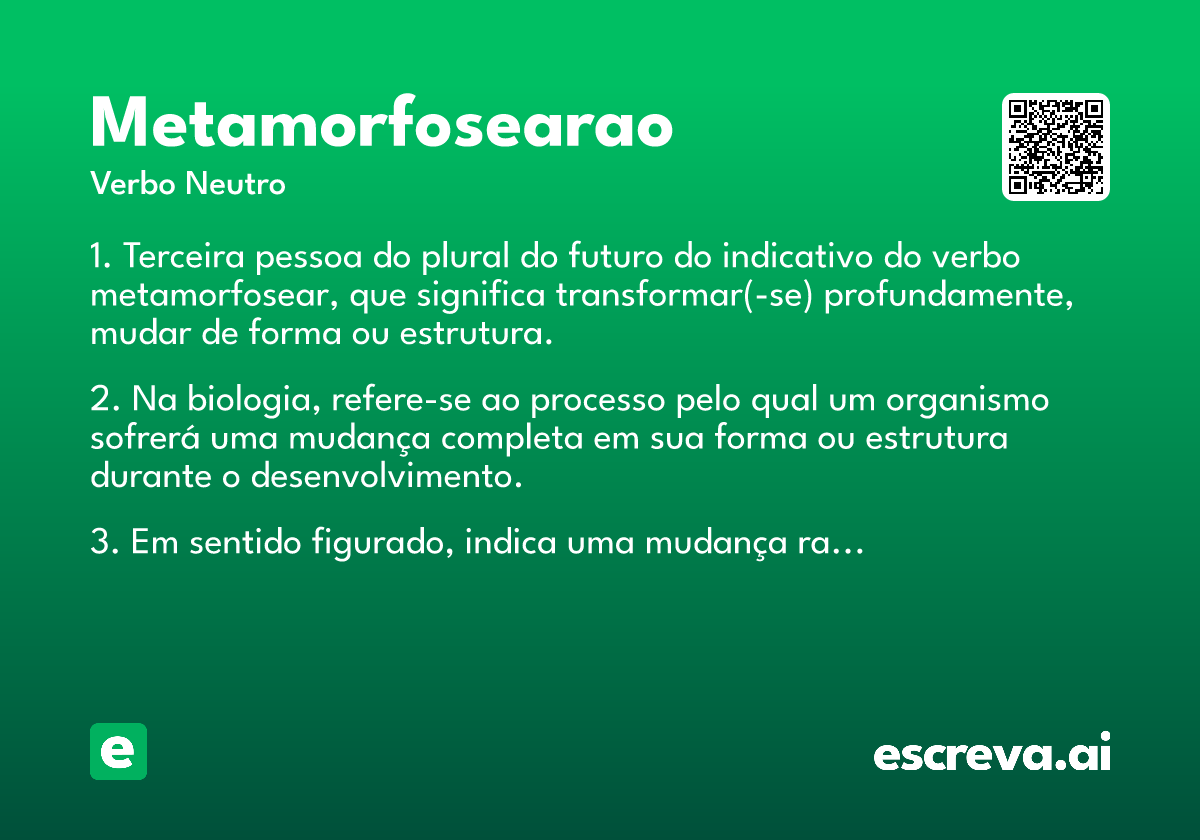 Metamorfosearao
Verbo Neutro

1. Terceira pessoa do plural do futuro do indicativo do verbo metamorfosear, que significa transformar(-se) profundamente, mudar de forma ou estrutura.

2. Na biologia, refere-se ao processo pelo qual um organismo sofrerá uma mudança completa em sua forma ou estrutura durante o desenvolvimento.

3. Em sentido figurado, indica uma mudança ra...

e

escreva.ai